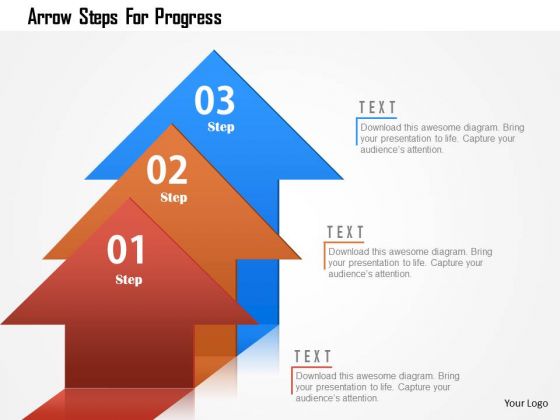 Arrow Steps For Progress

03
Step

02
Step

01
Step

TEXT
Download this awesome diagram. Bring your presentation to life. Capture your audience's attention.

TEXT
Download this awesome diagram. Bring your presentation to life. Capture your audience's attention.

TEXT
Download this awesome diagram. Bring your presentation to life. Capture your audience's attention.

Your Logo